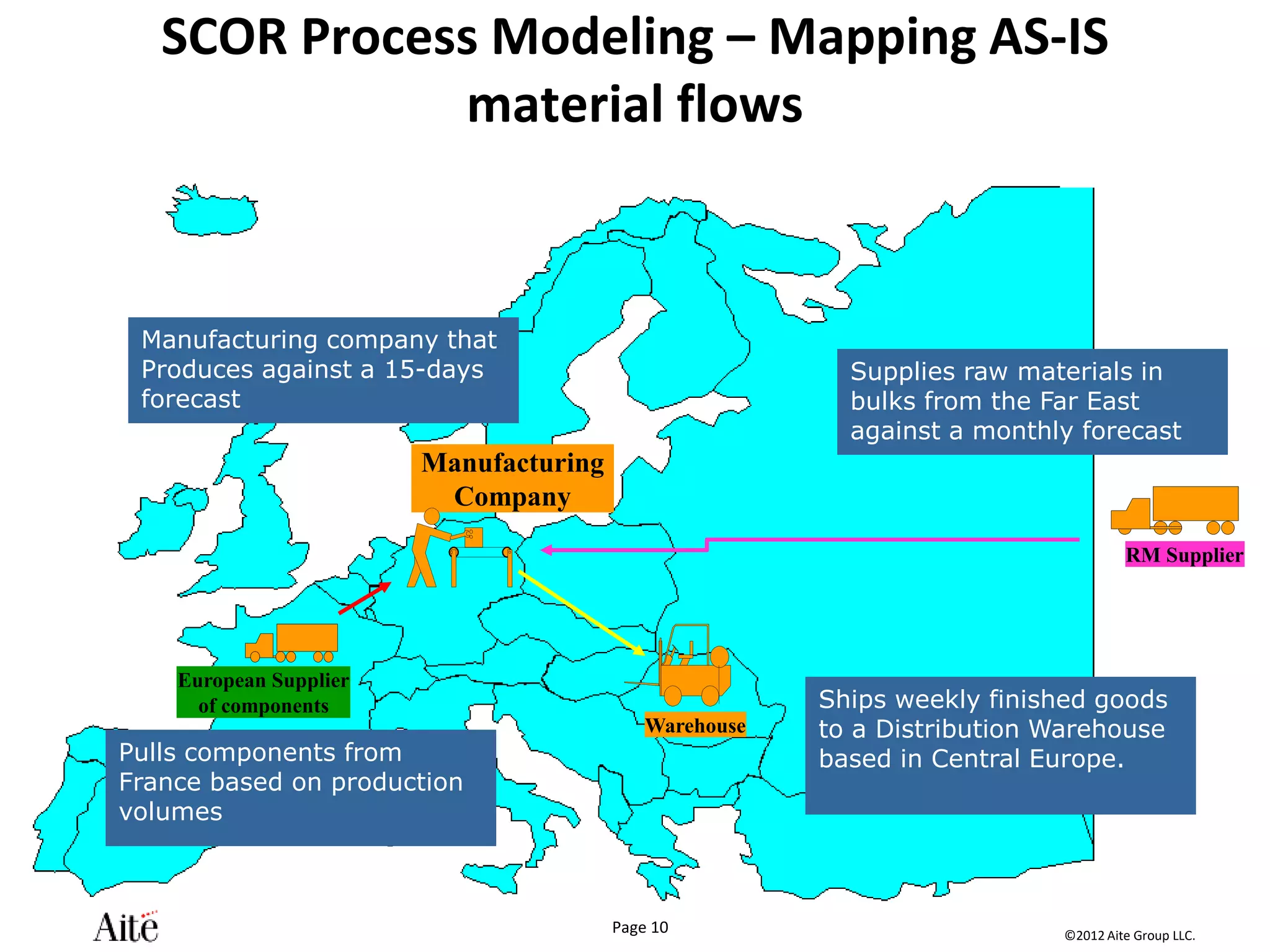 SCOR Process Modeling – Mapping AS-IS material flows

Manufacturing company that Produces against a 15-days forecast

Supplies raw materials in bulks from the Far East against a monthly forecast

Manufacturing Company

RM Supplier

European Supplier of components

Warehouse

Pulls components from France based on production volumes

Ships weekly finished goods to a Distribution Warehouse based in Central Europe.

Aite

Page 10

©2012 Aite Group LLC.